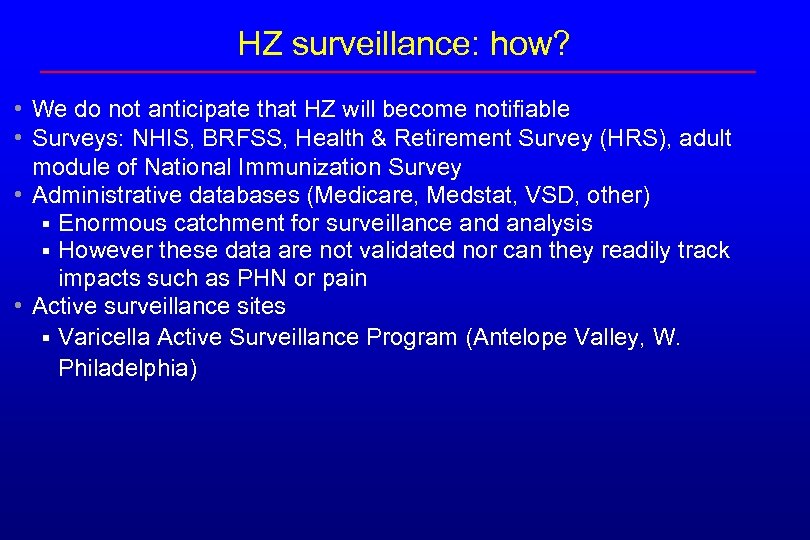 HZ surveillance: how?

• We do not anticipate that HZ will become notifiable
• Surveys: NHIS, BRFSS, Health & Retirement Survey (HRS), adult module of National Immunization Survey
• Administrative databases (Medicare, Medstat, VSD, other)
  ▪ Enormous catchment for surveillance and analysis
  ▪ However these data are not validated nor can they readily track impacts such as PHN or pain
• Active surveillance sites
  ▪ Varicella Active Surveillance Program (Antelope Valley, W. Philadelphia)